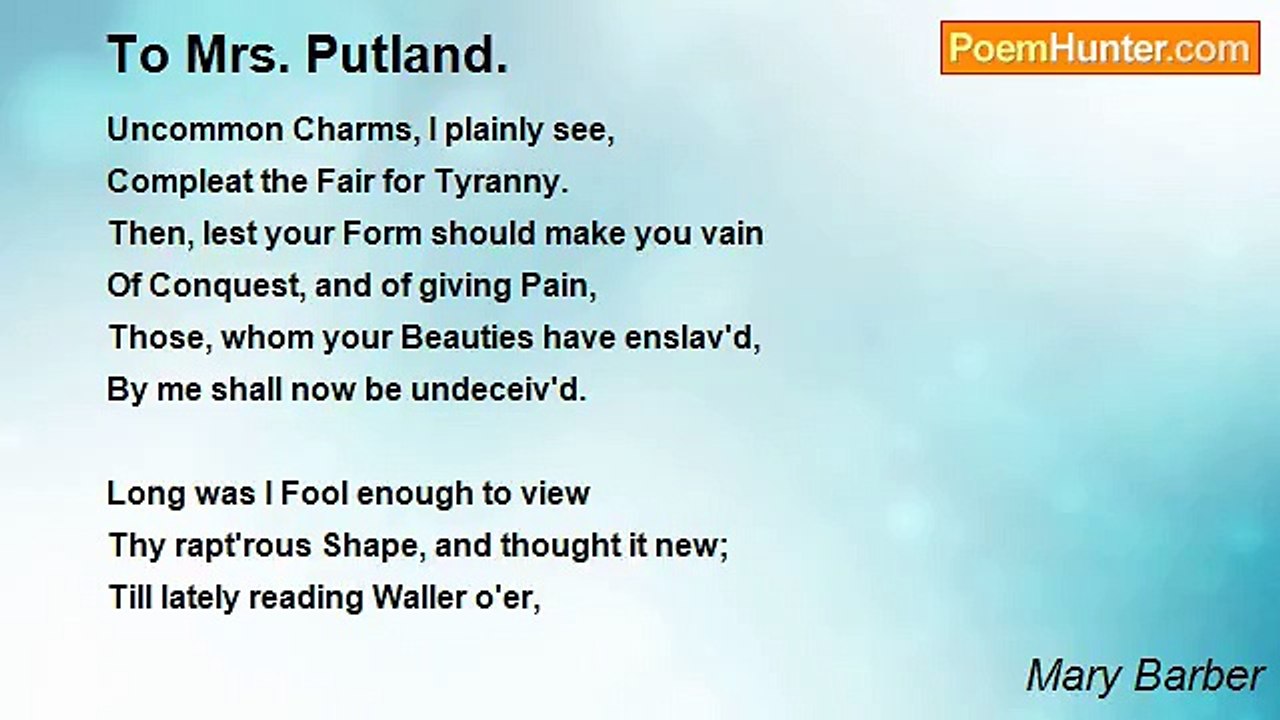 To Mrs. Putland.

PoemHunter.com

Uncommon Charms, I plainly see,
Compleat the Fair for Tyranny.
Then, lest your Form should make you vain
Of Conquest, and of giving Pain,
Those, whom your Beauties have enslav'd,
By me shall now be undeceiv'd.

Long was I Fool enough to view
Thy rapt'rous Shape, and thought it new;
Till lately reading Waller o'er,

Mary Barber